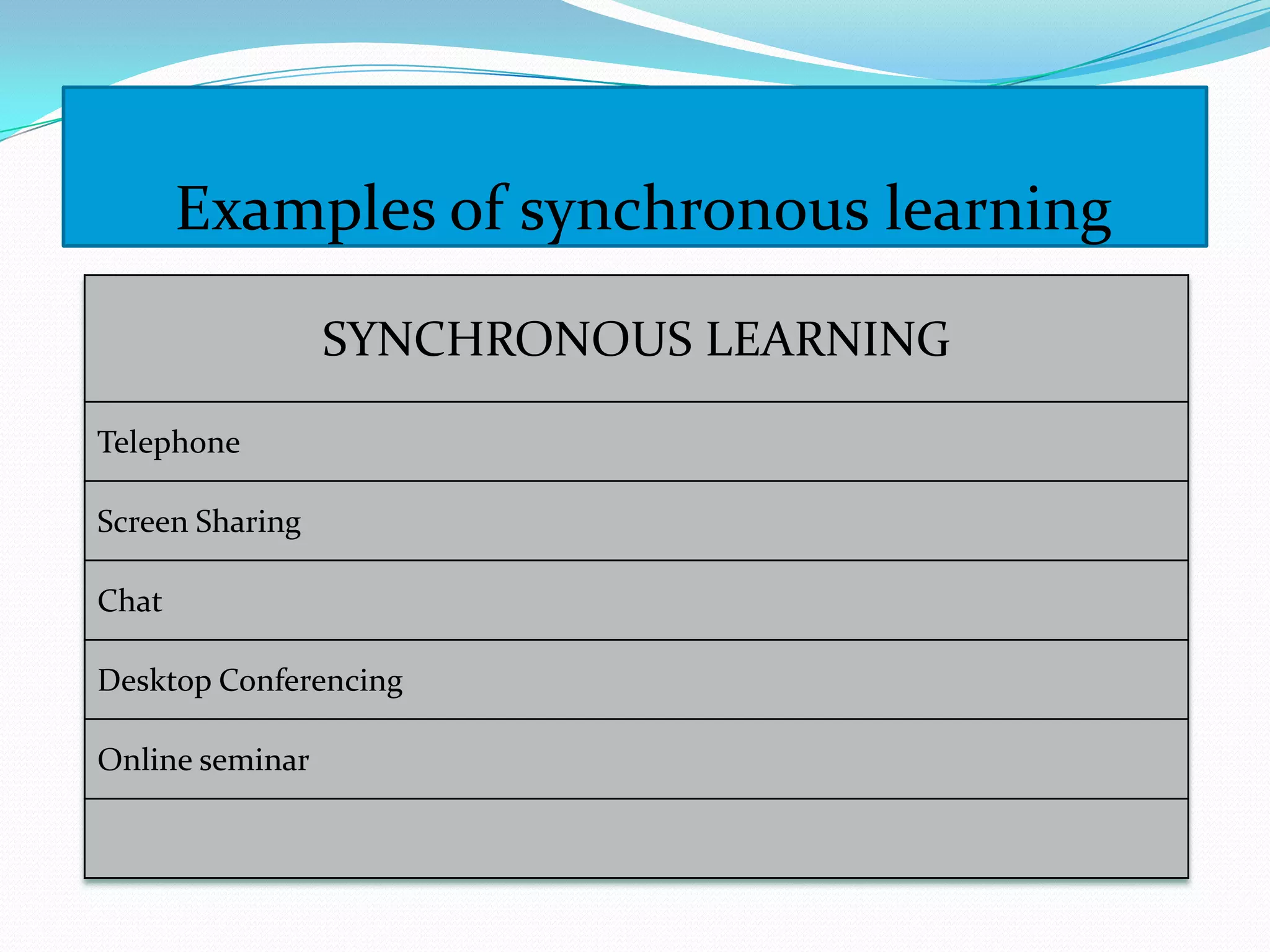 Examples of synchronous learning

| SYNCHRONOUS LEARNING |
|---|
| Telephone |
| Screen Sharing |
| Chat |
| Desktop Conferencing |
| Online seminar |
| |